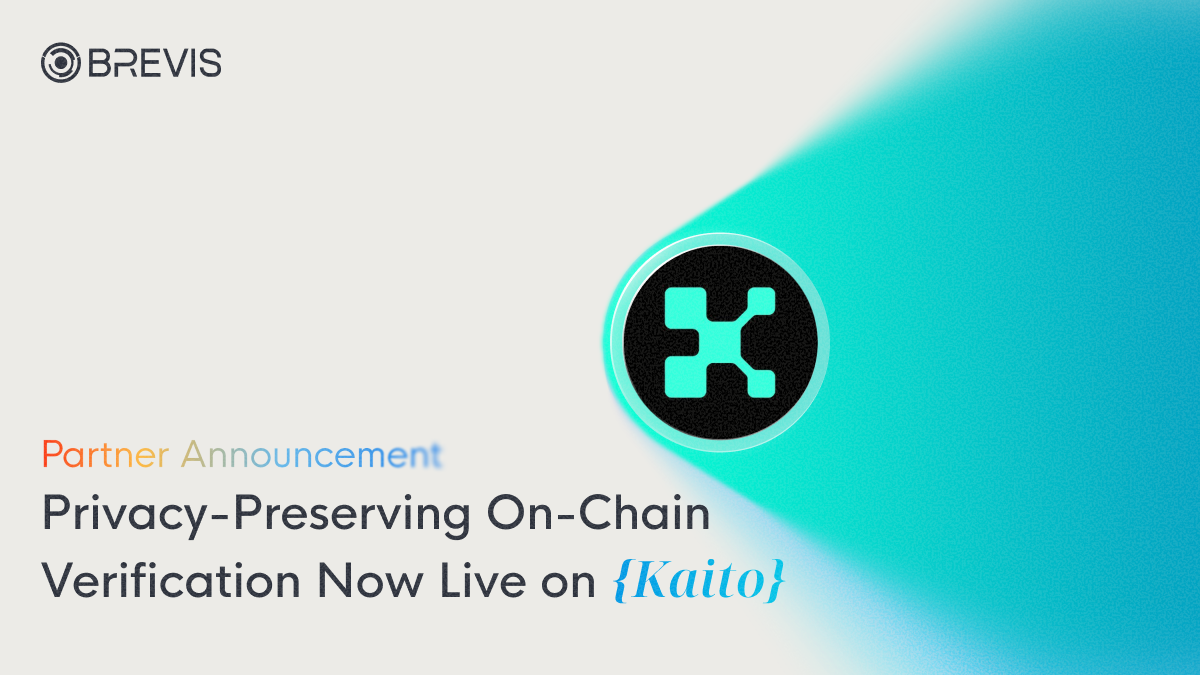 BREVIS

Partner Announcement

Privacy-Preserving On-Chain Verification Now Live on {Kaito}